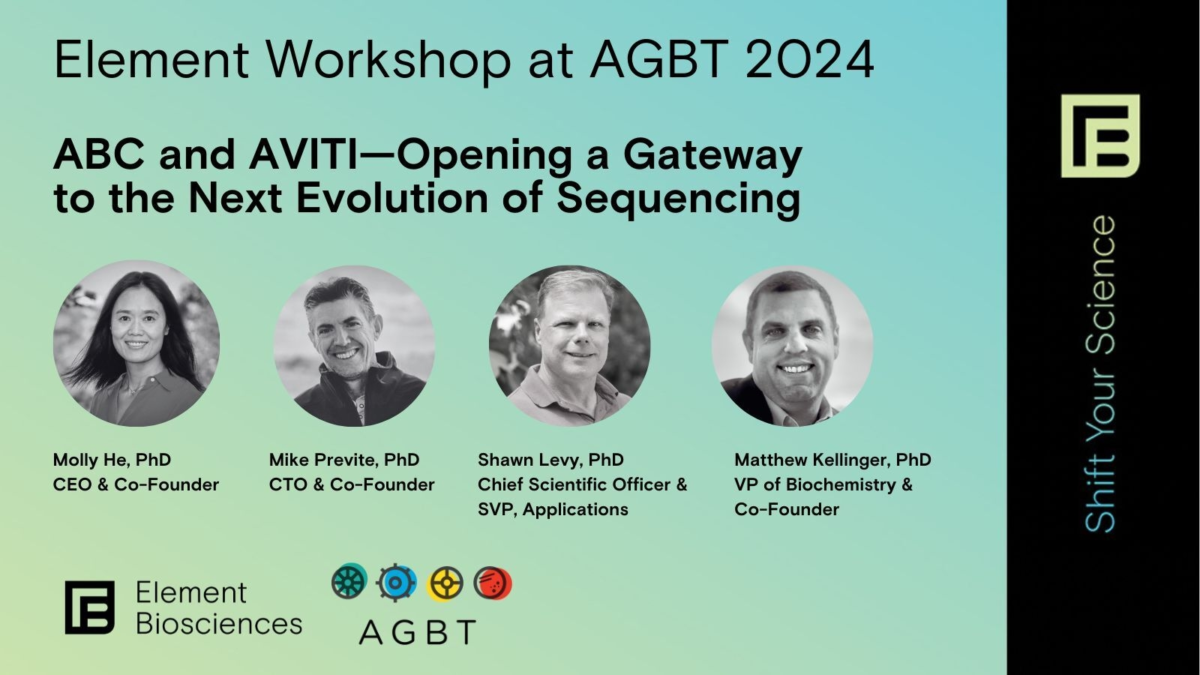 Element Workshop at AGBT 2024

ABC and AVITI—Opening a Gateway to the Next Evolution of Sequencing

Molly He, PhD
CEO & Co-Founder

Mike Previte, PhD
CTO & Co-Founder

Shawn Levy, PhD
Chief Scientific Officer & SVP, Applications

Matthew Kellinger, PhD
VP of Biochemistry & Co-Founder

Element Biosciences

AGBT

Shift Your Science